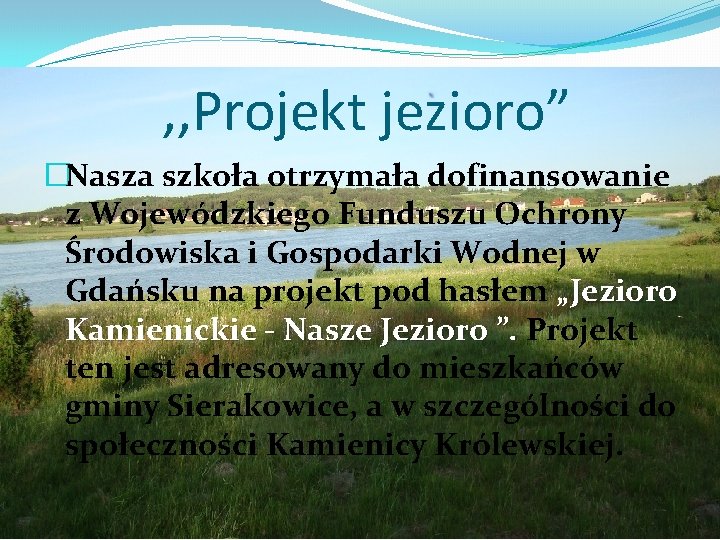 ,,Projekt jezioro”

Nasza szkoła otrzymała dofinansowanie z Wojewódzkiego Funduszu Ochrony Środowiska i Gospodarki Wodnej w Gdańsku na projekt pod hasłem „Jezioro Kamienickie - Nasze Jezioro ”. Projekt ten jest adresowany do mieszkańców gminy Sierakowice, a w szczególności do społeczności Kamienicy Królewskiej.